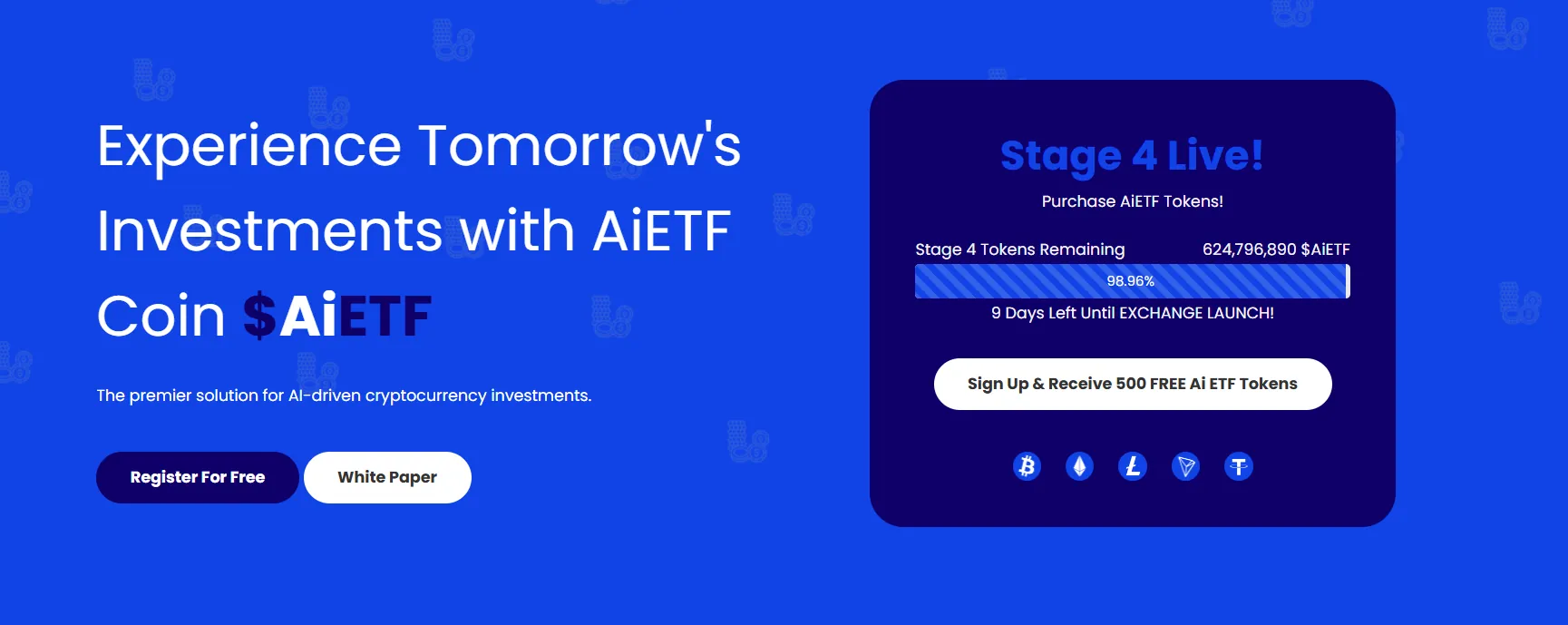 Experience Tomorrow's Investments with AiETF Coin $AiETF

The premier solution for AI-driven cryptocurrency investments.

Register For Free

White Paper

Stage 4 Live!

Purchase AiETF Tokens!

Stage 4 Tokens Remaining 624,796,890 $AiETF

98.96%

9 Days Left Until EXCHANGE LAUNCH!

Sign Up & Receive 500 FREE Ai ETF Tokens